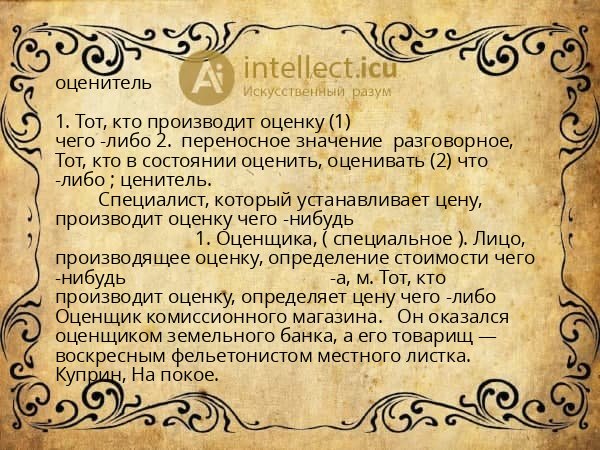 intellect.icu
Искусственный разум

оценитель

1. Тот, кто производит оценку (1) чего -либо 2. переносное значение разговорное, Тот, кто в состоянии оценить, оценивать (2) что -либо ; ценитель.
Специалист, который устанавливает цену, производит оценку чего -нибудь
1. Оценщика, ( специальное ). Лицо, производящее оценку, определение стоимости чего -нибудь -а, м. Тот, кто производит оценку, определяет цену чего -либо Оценщик комиссионного магазина. Он оказался оценщиком земельного банка, а его товарищ — воскресным фельетонистом местного листка. Куприн, На покое.